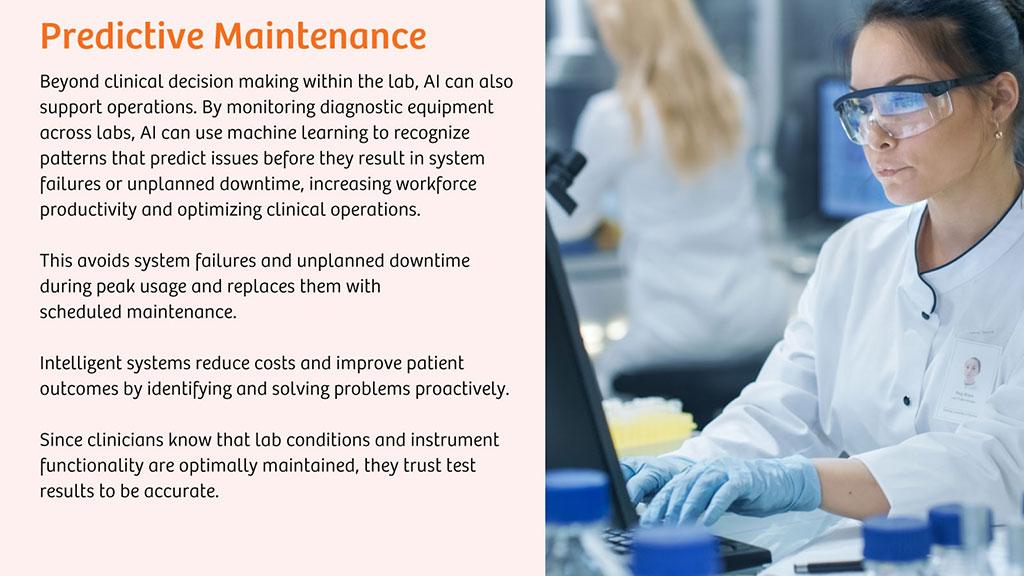 Predictive Maintenance

Beyond clinical decision making within the lab, AI can also support operations. By monitoring diagnostic equipment across labs, AI can use machine learning to recognize patterns that predict issues before they result in system failures or unplanned downtime, increasing workforce productivity and optimizing clinical operations.

This avoids system failures and unplanned downtime during peak usage and replaces them with scheduled maintenance.

Intelligent systems reduce costs and improve patient outcomes by identifying and solving problems proactively.

Since clinicians know that lab conditions and instrument functionality are optimally maintained, they trust test results to be accurate.